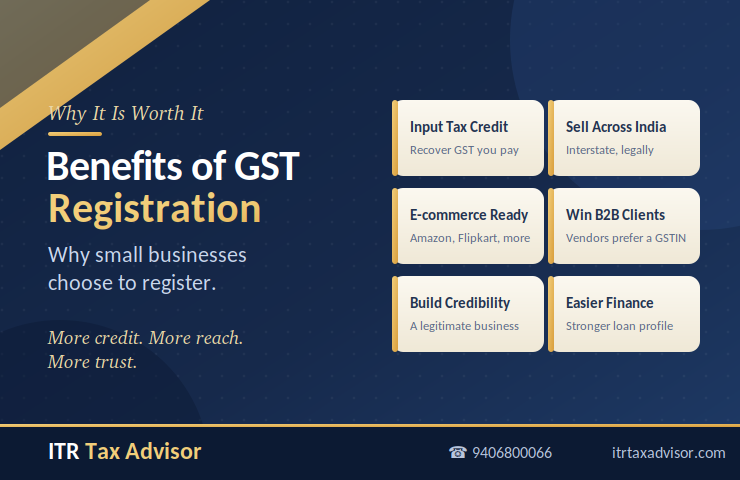 Why It Is Worth It

Benefits of GST Registration

Why small businesses choose to register.

More credit. More reach. More trust.

Input Tax Credit
Recover GST you pay

Sell Across India
Interstate, legally

E-commerce Ready
Amazon, Flipkart, more

Win B2B Clients
Vendors prefer a GSTIN

Build Credibility
A legitimate business

Easier Finance
Stronger loan profile

ITR Tax Advisor

☎ 9406800066

itrtaxadvisor.com